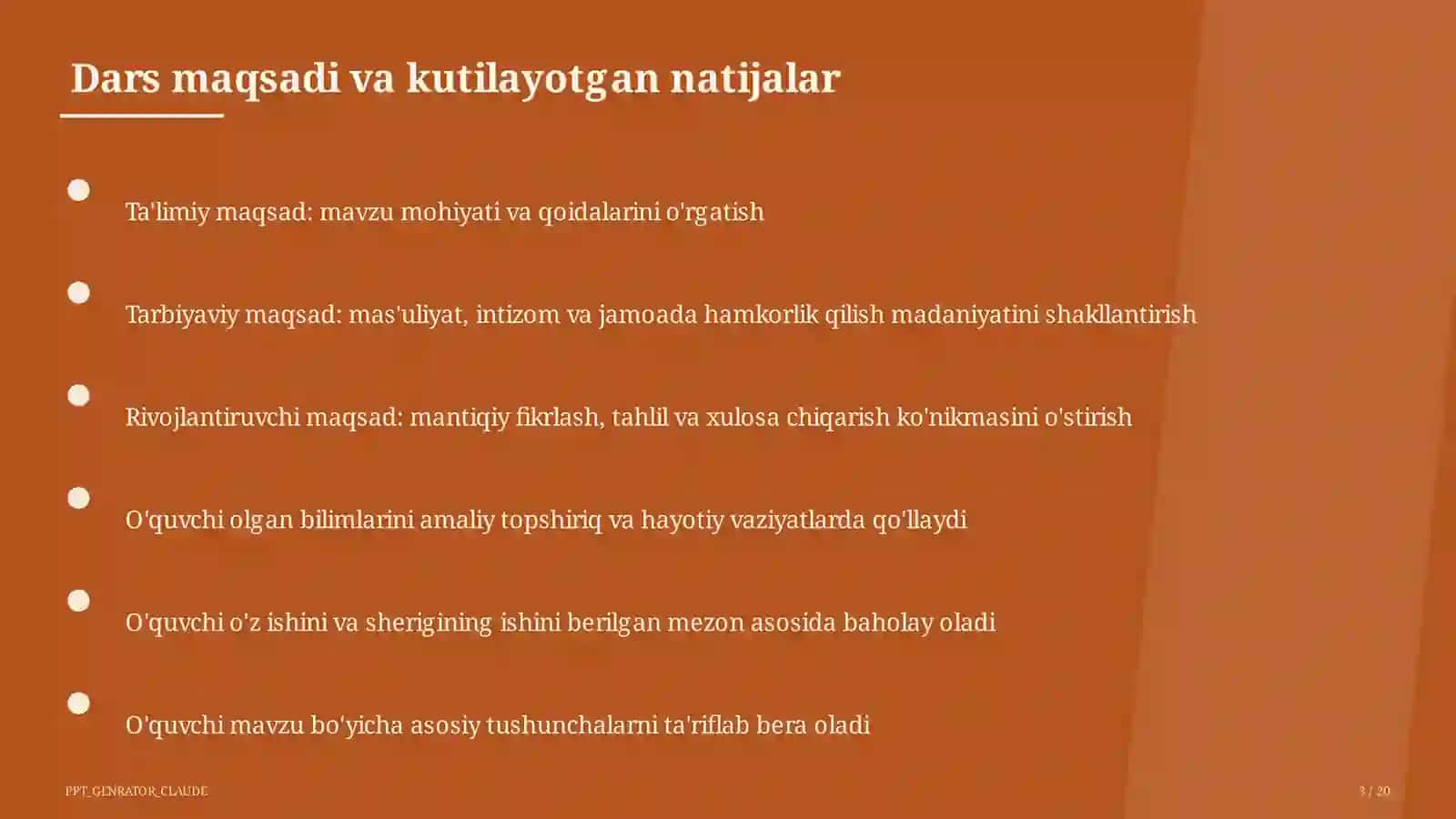 Dars maqsadi va kutilayotgan natijalar

Ta'limiy maqsad: mavzu mohiyati va qoidalarini o'rgatish

Tarbiyaviy maqsad: mas'uliyat, intizom va jamoada hamkorlik qilish madaniyatini shakllantirish

Rivojlantiruvchi maqsad: mantiqiy fikrlash, tahlil va xulosa chiqarish ko'nikmasini o'stirish

O'quvchi olgan bilimlarini amaliy topshiriq va hayotiy vaziyatlarda qo'llaydi

O'quvchi o'z ishini va sherigining ishini berilgan mezon asosida baholay oladi

O'quvchi mavzu bo'yicha asosiy tushunchalarni ta'riflab bera oladi

PPT_GENRATOR_CLAUDE

3 / 20